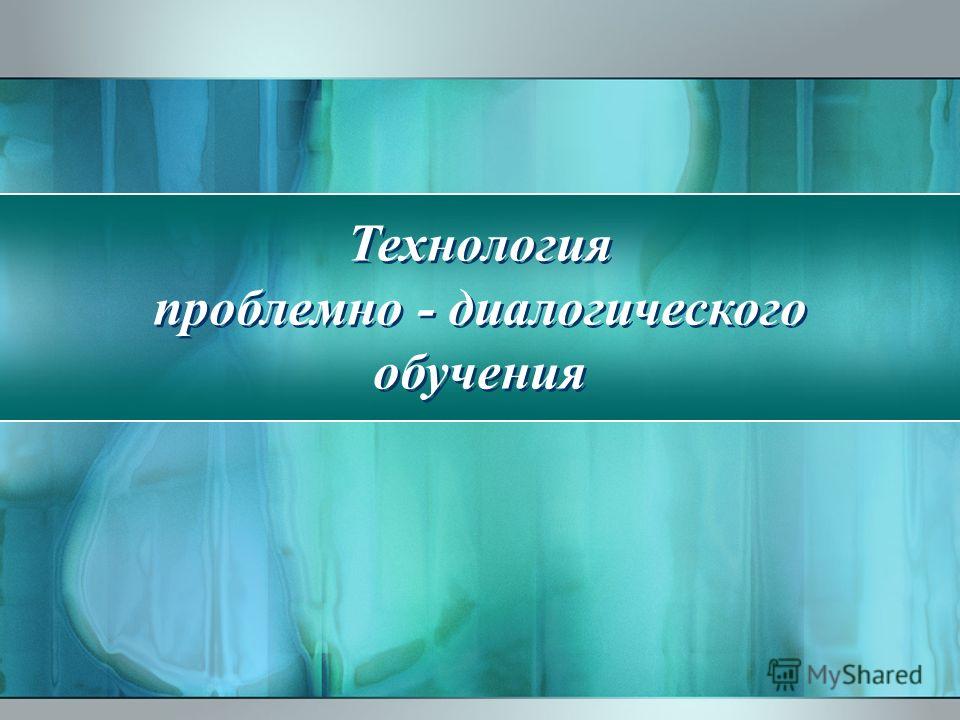 Технология проблемно - диалогического обучения

MyShared